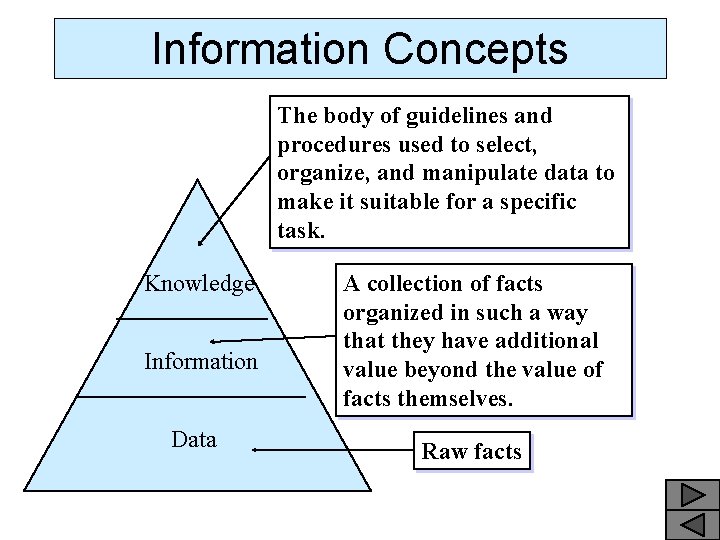 Information Concepts

The body of guidelines and procedures used to select, organize, and manipulate data to make it suitable for a specific task.

Knowledge

A collection of facts organized in such a way that they have additional value beyond the value of facts themselves.

Information

Data

Raw facts